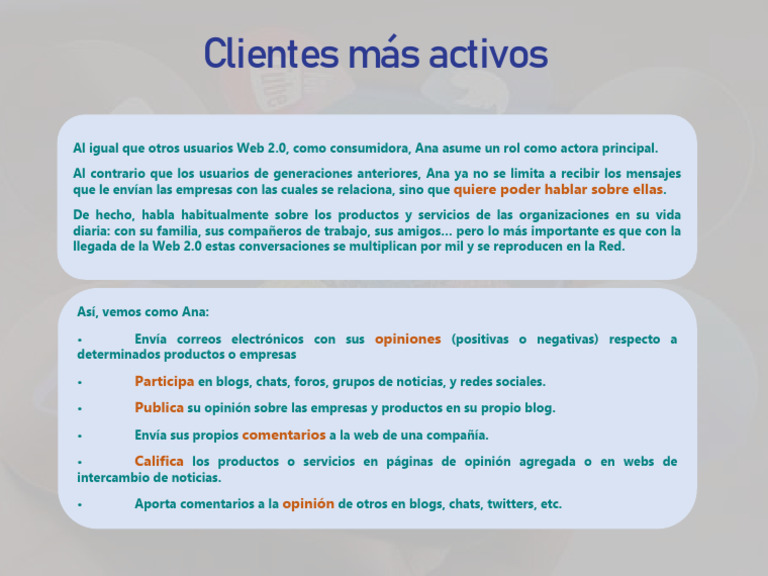 Clientes más activos

Al igual que otros usuarios Web 2.0, como consumidora, Ana asume un rol como actora principal.

Al contrario que los usuarios de generaciones anteriores, Ana ya no se limita a recibir los mensajes que le envían las empresas con las cuales se relaciona, sino que quiere poder hablar sobre ellas.

De hecho, habla habitualmente sobre los productos y servicios de las organizaciones en su vida diaria: con su familia, sus compañeros de trabajo, sus amigos… pero lo más importante es que con la llegada de la Web 2.0 estas conversaciones se multiplican por mil y se reproducen en la Red.

Así, vemos como Ana:

• Envía correos electrónicos con sus opiniones (positivas o negativas) respecto a determinados productos o empresas

• Participa en blogs, chats, foros, grupos de noticias, y redes sociales.

• Publica su opinión sobre las empresas y productos en su propio blog.

• Envía sus propios comentarios a la web de una compañía.

• Califica los productos o servicios en páginas de opinión agregada o en webs de intercambio de noticias.

• Aporta comentarios a la opinión de otros en blogs, chats, twitters, etc.